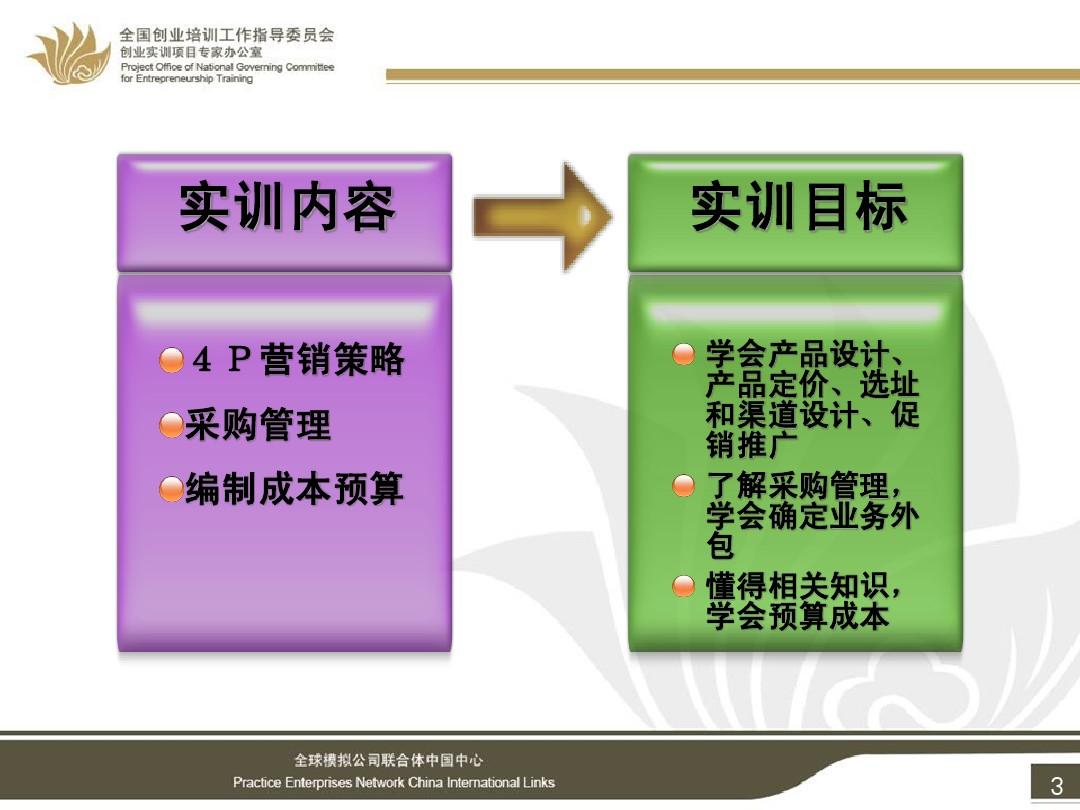 全国创业培训工作指导委员会
创业实训项目专家办公室
Project Office of National Governing Committee for Entrepreneurship Training

实训内容

４Ｐ营销策略

采购管理

编制成本预算

实训目标

学会产品设计、产品定价、选址和渠道设计、促销推广

了解采购管理，学会确定业务外包

懂得相关知识，学会预算成本

全球模拟公司联合体中国中心
Practice Enterprises Network China International Links

3